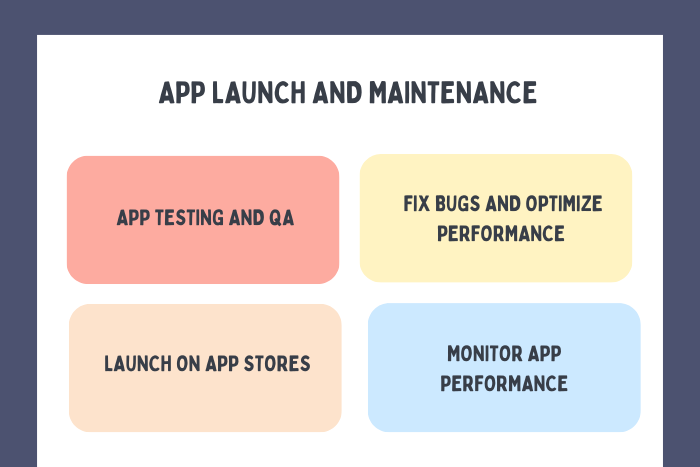 APP LAUNCH AND MAINTENANCE

APP TESTING AND QA

FIX BUGS AND OPTIMIZE PERFORMANCE

LAUNCH ON APP STORES

MONITOR APP PERFORMANCE